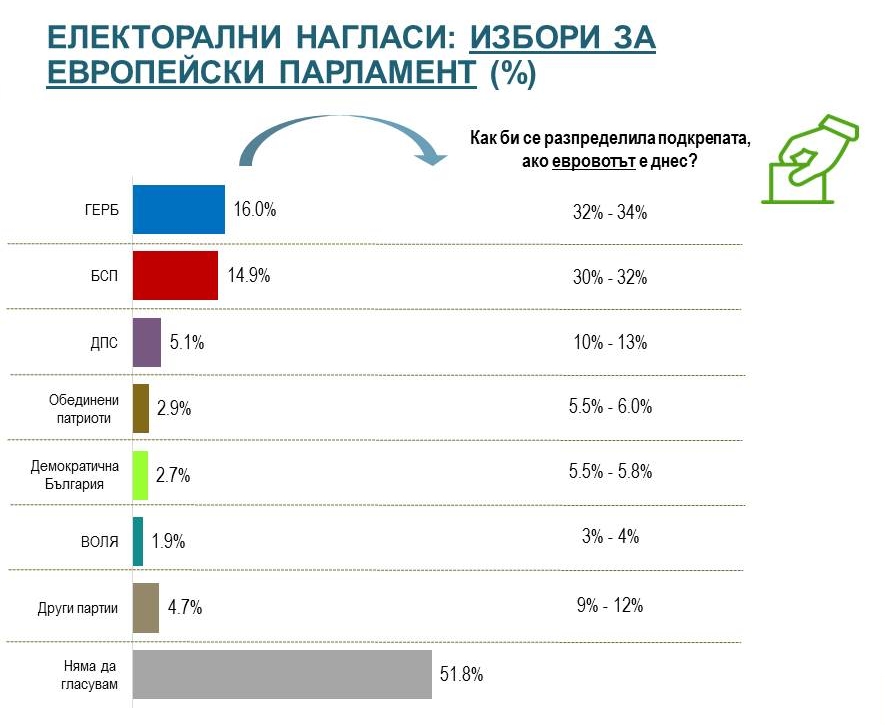 ЕЛЕКТОРАЛНИ НАГЛАСИ: ИЗБОРИ ЗА ЕВРОПЕЙСКИ ПАРЛАМЕНТ (%)

Как би се разпределила подкрепата, ако евровотът е днес?

| | | |
|---|---|---|
| ГЕРБ | 16.0% | 32% - 34% |
| БСП | 14.9% | 30% - 32% |
| ДПС | 5.1% | 10% - 13% |
| Обединени патриоти | 2.9% | 5.5% - 6.0% |
| Демократична България | 2.7% | 5.5% - 5.8% |
| ВОЛЯ | 1.9% | 3% - 4% |
| Други партии | 4.7% | 9% - 12% |
| Няма да гласувам | 51.8% | |